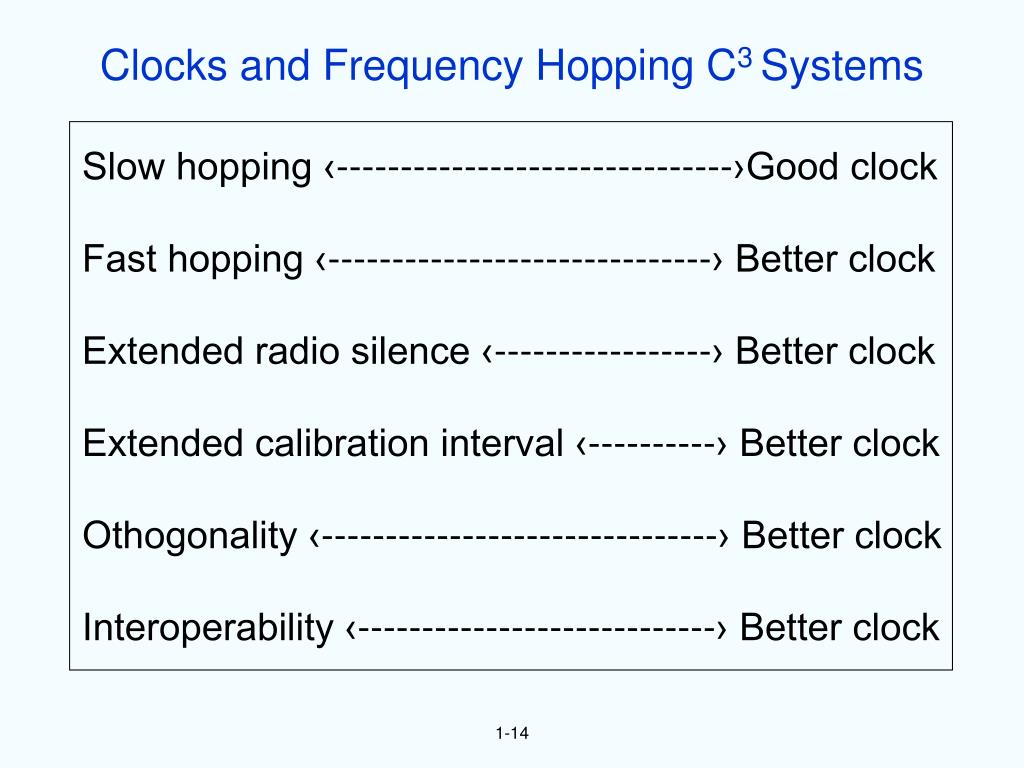 Clocks and Frequency Hopping $C^3$ Systems

Slow hopping ‹-------------------------------›Good clock

Fast hopping ‹------------------------------› Better clock

Extended radio silence ‹-----------------› Better clock

Extended calibration interval ‹----------› Better clock

Othogonality ‹-------------------------------› Better clock

Interoperability ‹----------------------------› Better clock

1-14